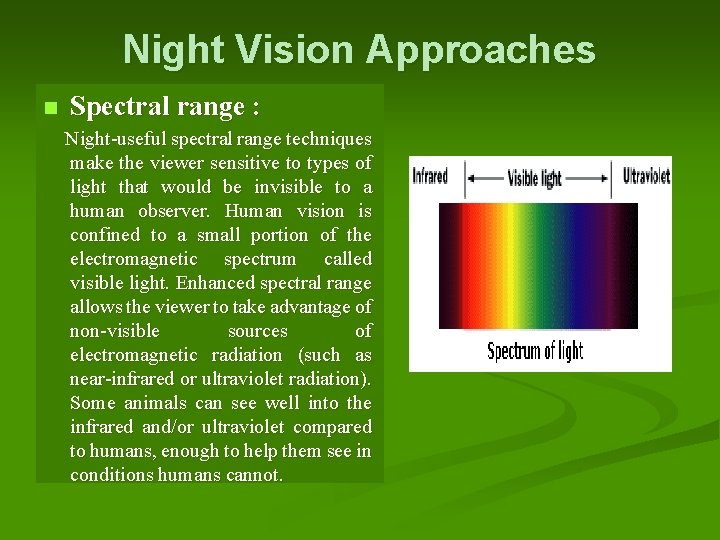 Night Vision Approaches

Spectral range :

Night-useful spectral range techniques make the viewer sensitive to types of light that would be invisible to a human observer. Human vision is confined to a small portion of the electromagnetic spectrum called visible light. Enhanced spectral range allows the viewer to take advantage of non-visible sources of electromagnetic radiation (such as near-infrared or ultraviolet radiation). Some animals can see well into the infrared and/or ultraviolet compared to humans, enough to help them see in conditions humans cannot.

Infrared

Visible light

Ultraviolet

Spectrum of light